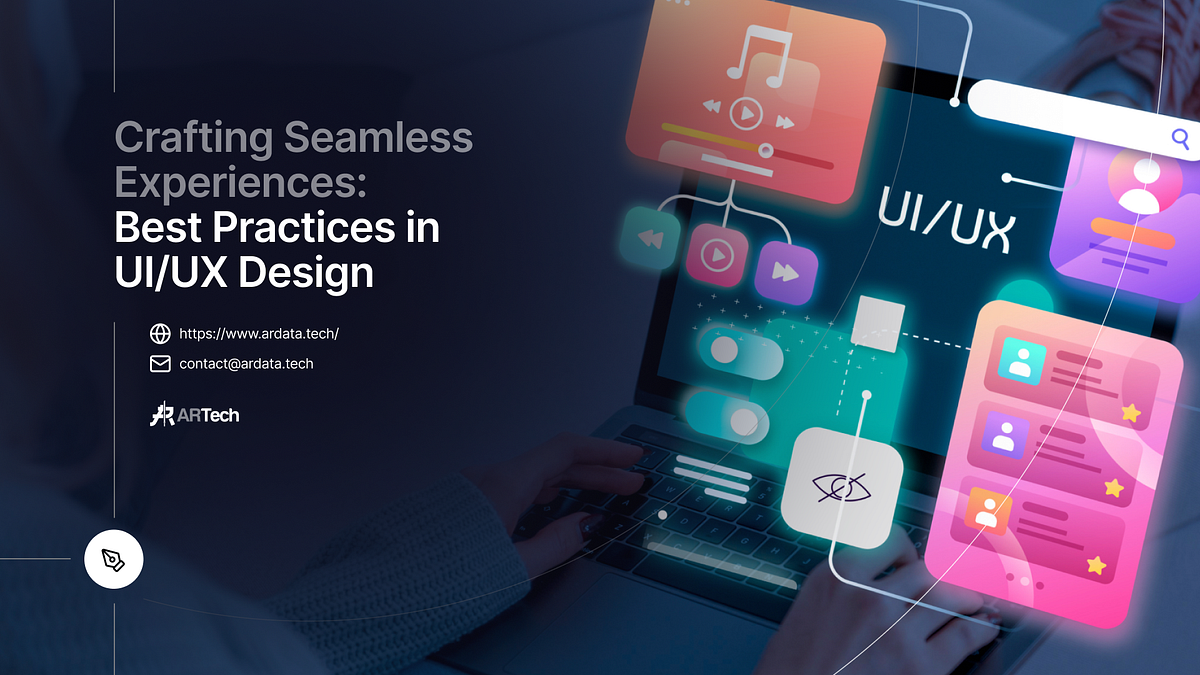 Crafting Seamless Experiences: Best Practices in UI/UX Design

https://www.ardata.tech/

contact@ardata.tech

ARTech

UI/UX